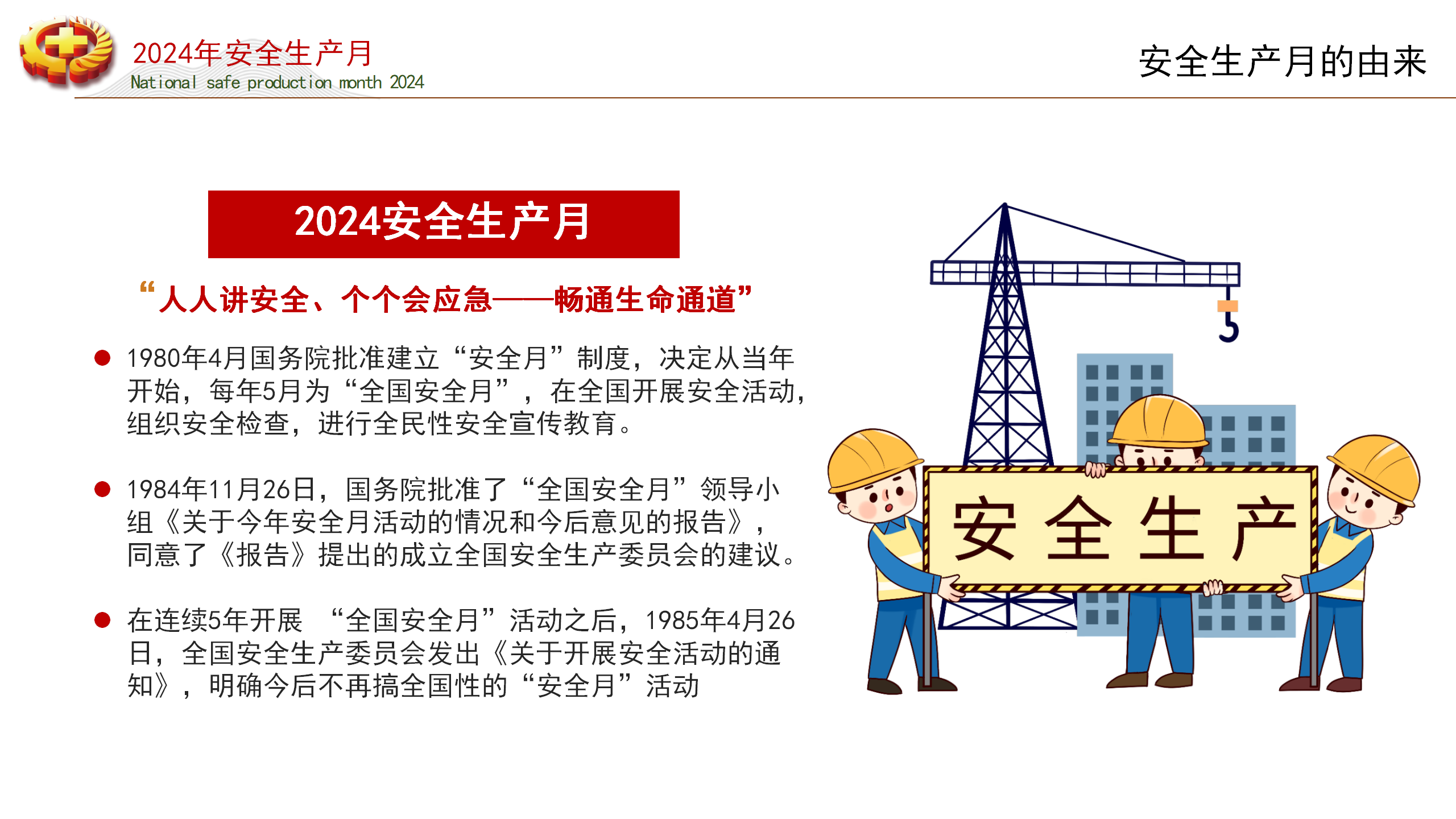 2024年安全生产月
National safe production month 2024

安全生产月的由来

2024安全生产月

“人人讲安全、个个会应急——畅通生命通道”

● 1980年4月国务院批准建立“安全月”制度，决定从当年开始，每年5月为“全国安全月”，在全国开展安全活动，组织安全检查，进行全民性安全宣传教育。

● 1984年11月26日，国务院批准了“全国安全月”领导小组《关于今年安全月活动的情况和今后意见的报告》，同意了《报告》提出的成立全国安全生产委员会的建议。

● 在连续5年开展 “全国安全月”活动之后，1985年4月26日，全国安全生产委员会发出《关于开展安全活动的通知》，明确今后不再搞全国性的“安全月”活动

安全生产